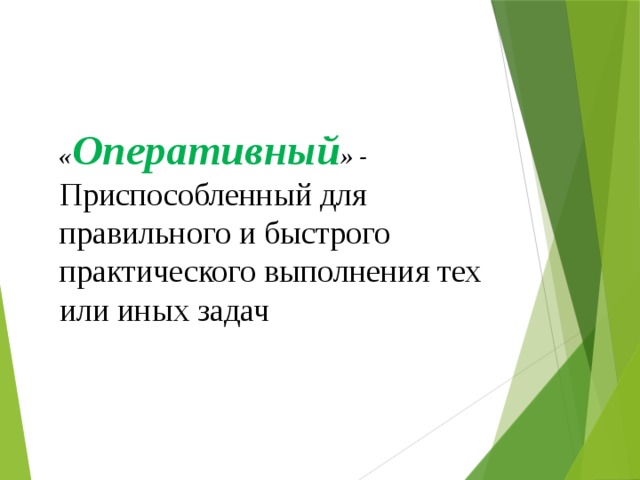 «Оперативный» - Приспособленный для правильного и быстрого практического выполнения тех или иных задач